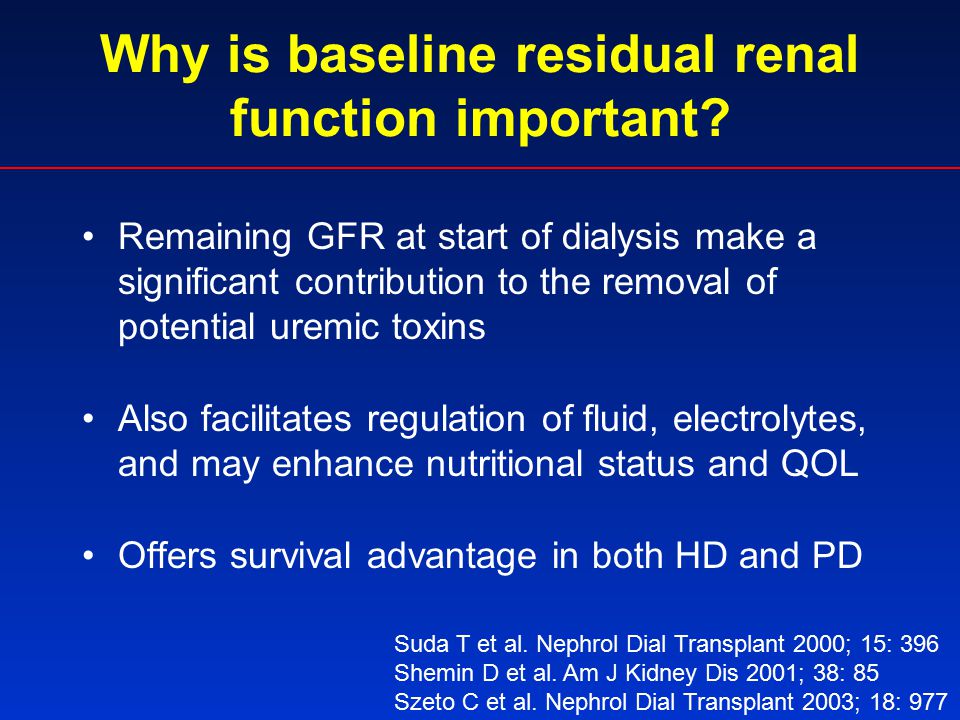 Why is baseline residual renal function important?

• Remaining GFR at start of dialysis make a significant contribution to the removal of potential uremic toxins

• Also facilitates regulation of fluid, electrolytes, and may enhance nutritional status and QOL

• Offers survival advantage in both HD and PD

Suda T et al. Nephrol Dial Transplant 2000; 15: 396
Shemin D et al. Am J Kidney Dis 2001; 38: 85
Szeto C et al. Nephrol Dial Transplant 2003; 18: 977